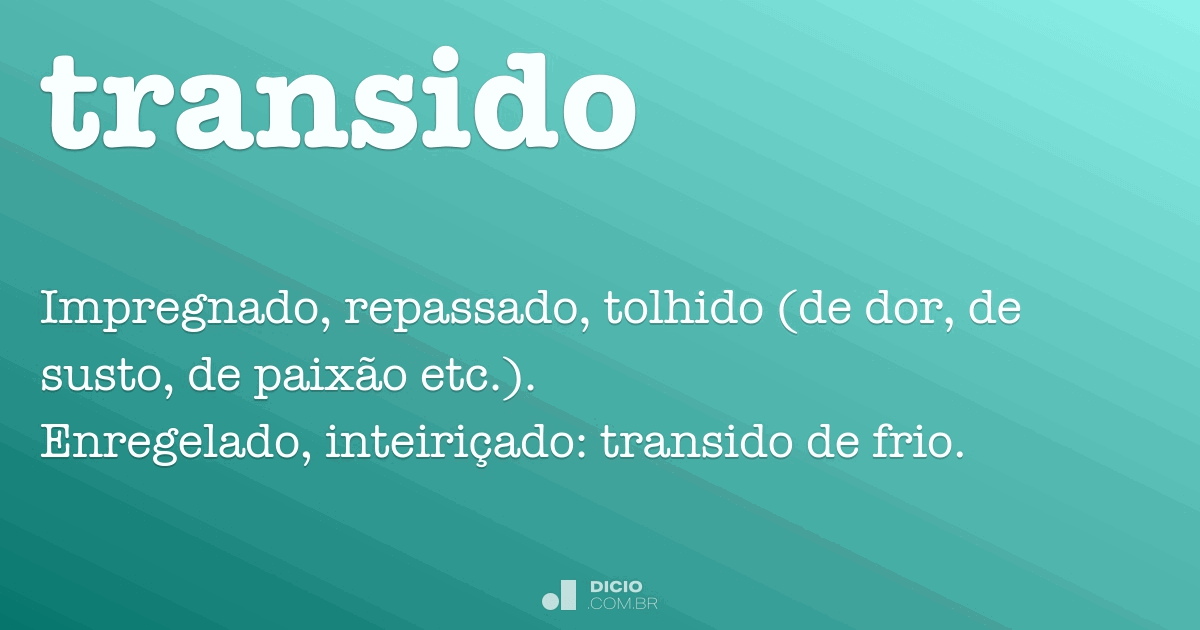 transido

Impregnado, repassado, tolhido (de dor, de susto, de paixão etc.).
Enregelado, inteiriçado: transido de frio.

DICIO
.COM.BR